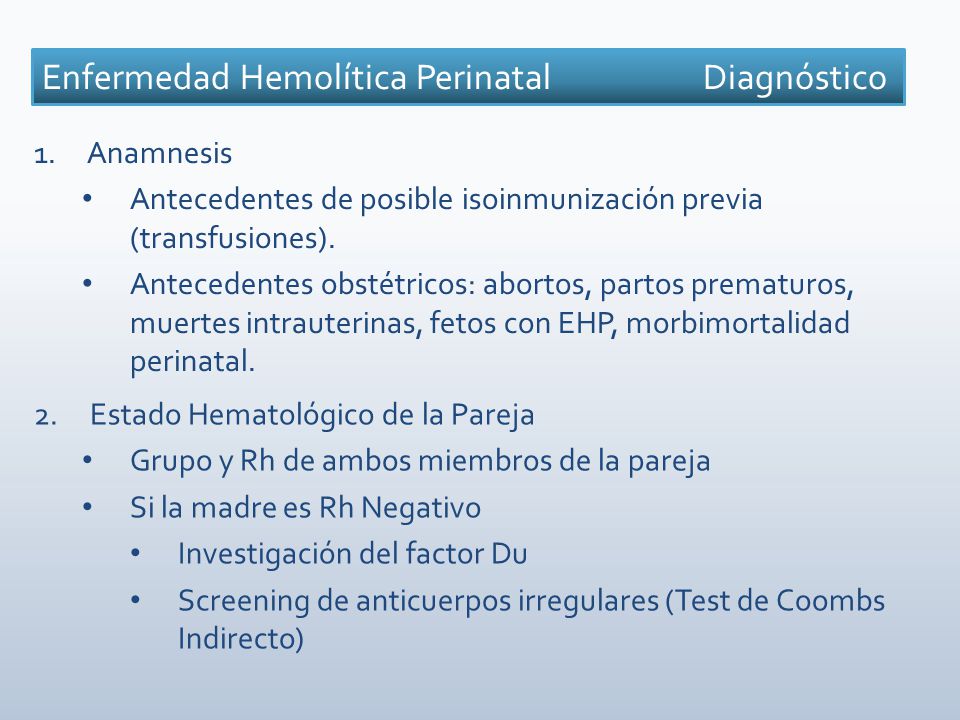 Enfermedad Hemolítica Perinatal Diagnóstico

1. Anamnesis
• Antecedentes de posible isoinmunización previa (transfusiones).
• Antecedentes obstétricos: abortos, partos prematuros, muertes intrauterinas, fetos con EHP, morbimortalidad perinatal.

2. Estado Hematológico de la Pareja
• Grupo y Rh de ambos miembros de la pareja
• Si la madre es Rh Negativo
• Investigación del factor Du
• Screening de anticuerpos irregulares (Test de Coombs Indirecto)